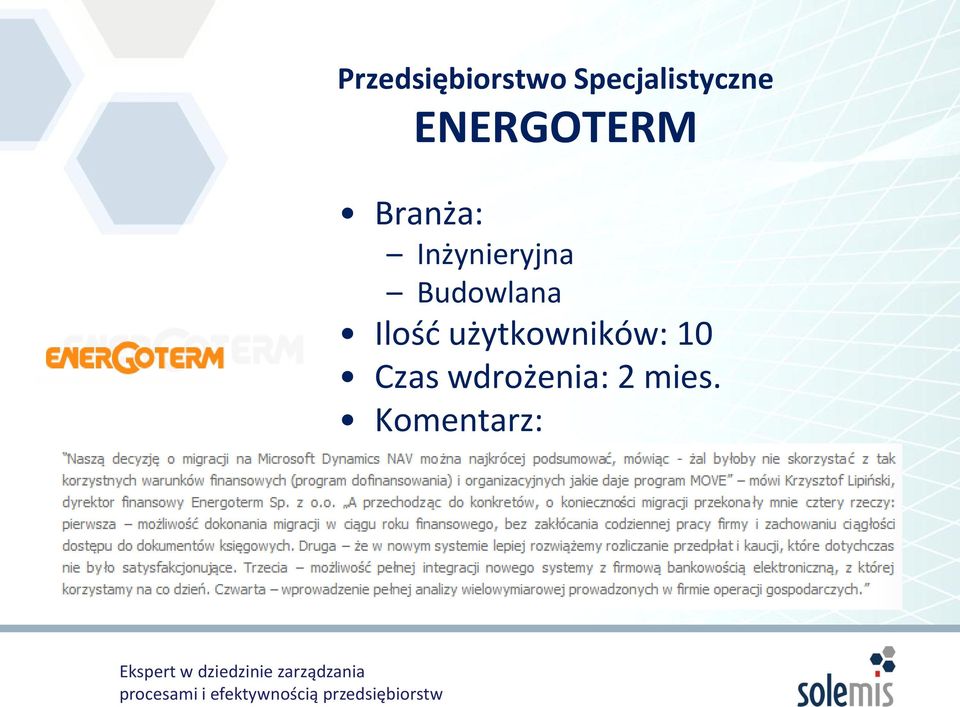 Przedsiębiorstwo Specjalistyczne
ENERGOTERM

• Branża:
– Inżynieryjna
– Budowlana
• Ilość użytkowników: 10
• Czas wdrożenia: 2 mies.
• Komentarz:

ENERGOTERM

"Naszą decyzję o migracji na Microsoft Dynamics NAV można najkrócej podsumować, mówiąc - żal byłoby nie skorzystać z tak korzystnych warunków finansowych (program dofinansowania) i organizacyjnych jakie daje program MOVE" – mówi Krzysztof Lipiński, dyrektor finansowy Energoterm Sp. z o.o. „A przechodząc do konkretów, o konieczności migracji przekonały mnie cztery rzeczy: pierwsza – możliwość dokonania migracji w ciągu roku finansowego, bez zakłócania codziennej pracy firmy i zachowaniu ciągłości dostępu do dokumentów księgowych. Druga – że w nowym systemie lepiej rozwiążemy rozliczanie przedpłat i kaucji, które dotychczas nie było satysfakcjonujące. Trzecia – możliwość pełnej integracji nowego systemy z firmową bankowością elektroniczną, z której korzystamy na co dzień. Czwarta – wprowadzenie pełnej analizy wielowymiarowej prowadzonych w firmie operacji gospodarczych."

Ekspert w dziedzinie zarządzania
procesami i efektywnością przedsiębiorstw

solemis